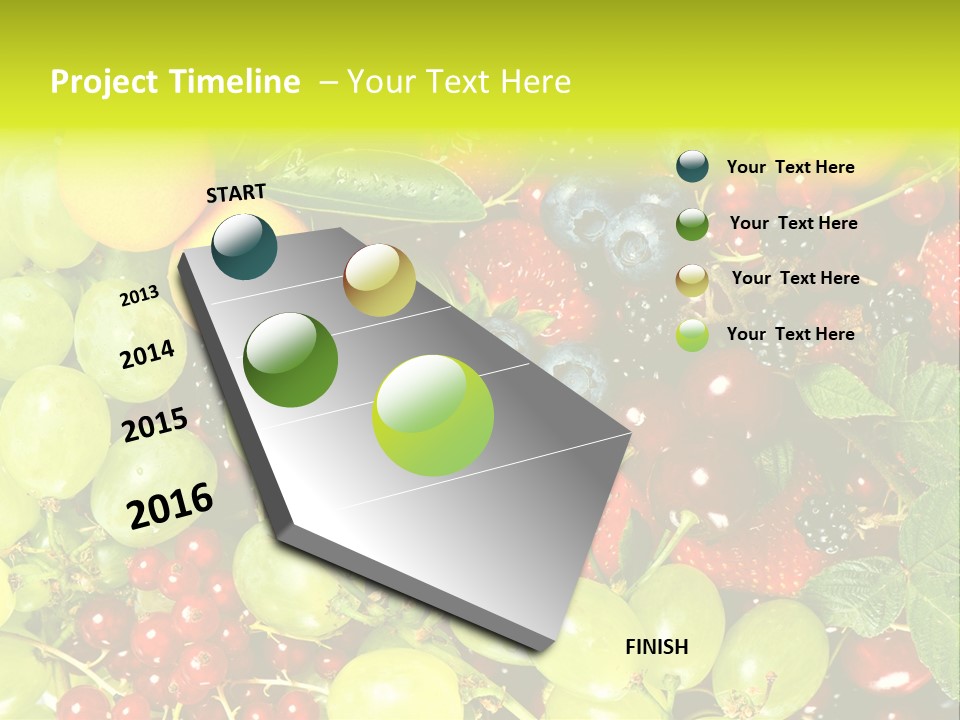 Project Timeline – Your Text Here

START

2013

2014

2015

2016

FINISH

Your Text Here

Your Text Here

Your Text Here

Your Text Here